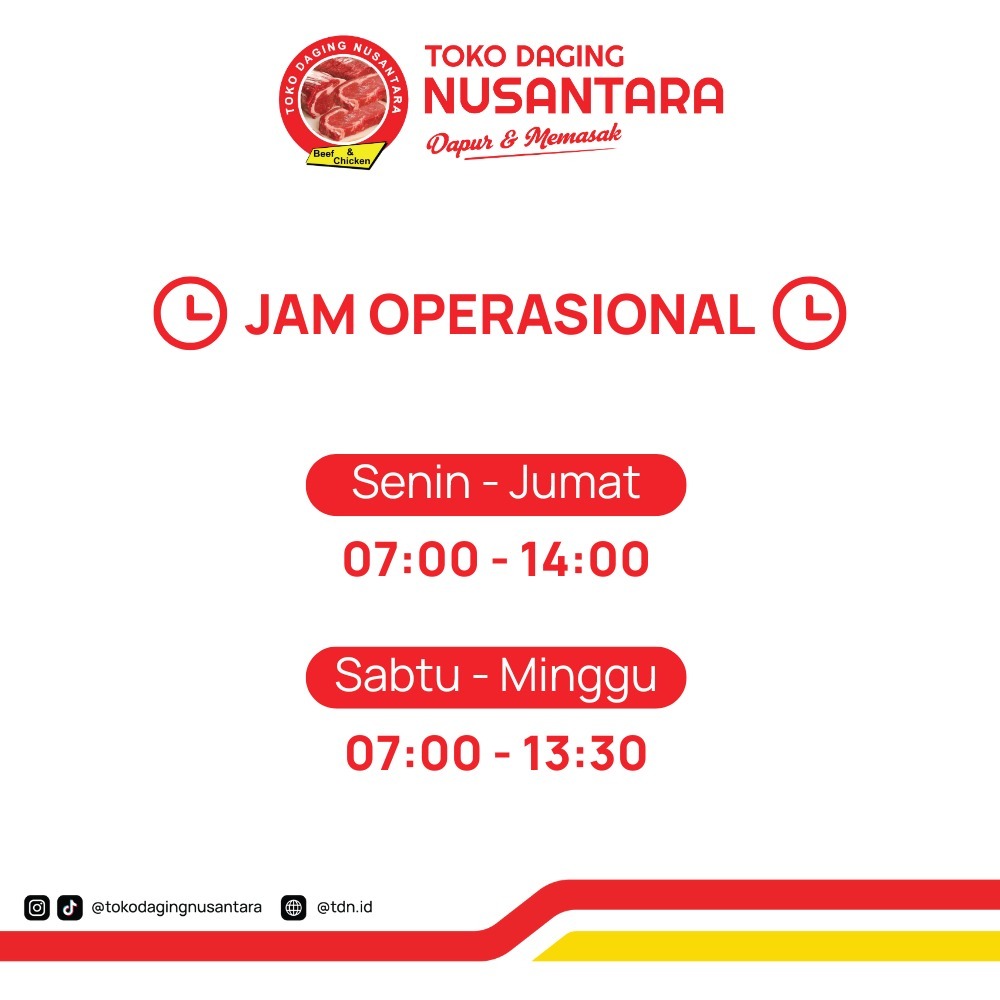 TOKO DAGING NUSANTARA
Beef & Chicken

TOKO DAGING
NUSANTARA
Dapur & Memasak

JAM OPERASIONAL

Senin - Jumat
07:00 - 14:00

Sabtu - Minggu
07:00 - 13:30

@tokodagingnusantara @tdn.id